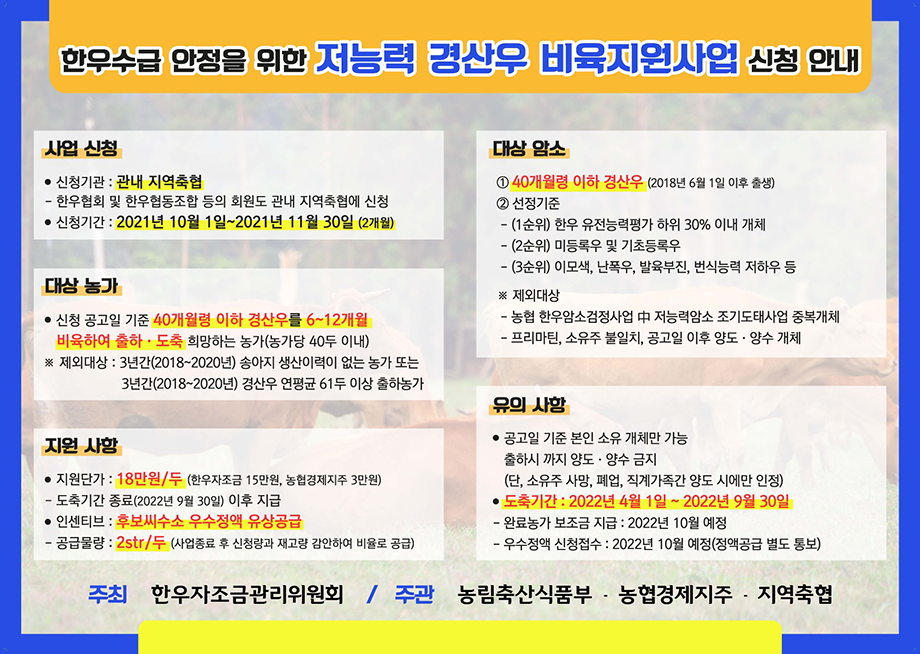 한우수급 안정을 위한 저능력 경산우 비육지원사업 신청 안내

사업 신청

● 신청기관 : 관내 지역축협
- 한우협회 및 한우협동조합 등의 회원도 관내 지역축협에 신청
● 신청기간 : 2021년 10월 1일~2021년 11월 30일 (2개월)

대상 농가

● 신청 공고일 기준 40개월령 이하 경산우를 6~12개월 비육하여 출하 · 도축 희망하는 농가(농가당 40두 이내)
※ 제외대상 : 3년간(2018~2020년) 송아지 생산이력이 없는 농가 또는 3년간(2018~2020년) 경산우 연평균 61두 이상 출하농가

지원 사항

● 지원단가 : 18만원/두 (한우자조금 15만원, 농협경제지주 3만원)
- 도축기간 종료(2022년 9월 30일) 이후 지급
● 인센티브 : 후보씨수소 우수정액 유상공급
- 공급물량 : 2str/두 (사업종료 후 신청량과 재고량 감안하여 비율로 공급)

대상 암소

① 40개월령 이하 경산우 (2018년 6월 1일 이후 출생)
② 선정기준
- (1순위) 한우 유전능력평가 하위 30% 이내 개체
- (2순위) 미등록우 및 기초등록우
- (3순위) 이모색, 난폭우, 발육부진, 번식능력 저하우 등

※ 제외대상
- 농협 한우암소검정사업 中 저능력암소 조기도태사업 중복개체
- 프리마틴, 소유주 불일치, 공고일 이후 양도 · 양수 개체

유의 사항

● 공고일 기준 본인 소유 개체만 가능 출하시 까지 양도 · 양수 금지 (단, 소유주 사망, 폐업, 직계가족간 양도 시에만 인정)
● 도축기간 : 2022년 4월 1일 ~ 2022년 9월 30일
- 완료농가 보조금 지급 : 2022년 10월 예정
- 우수정액 신청접수 : 2022년 10월 예정(정액공급 별도 통보)

주최 한우자조금관리위원회 / 주관 농림축산식품부 · 농협경제지주 · 지역축협